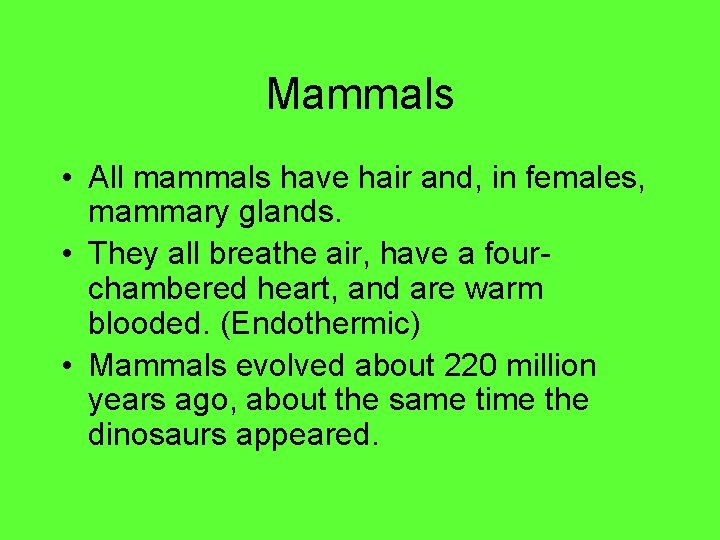 Mammals

• All mammals have hair and, in females, mammary glands.
• They all breathe air, have a four-chambered heart, and are warm blooded. (Endothermic)
• Mammals evolved about 220 million years ago, about the same time the dinosaurs appeared.